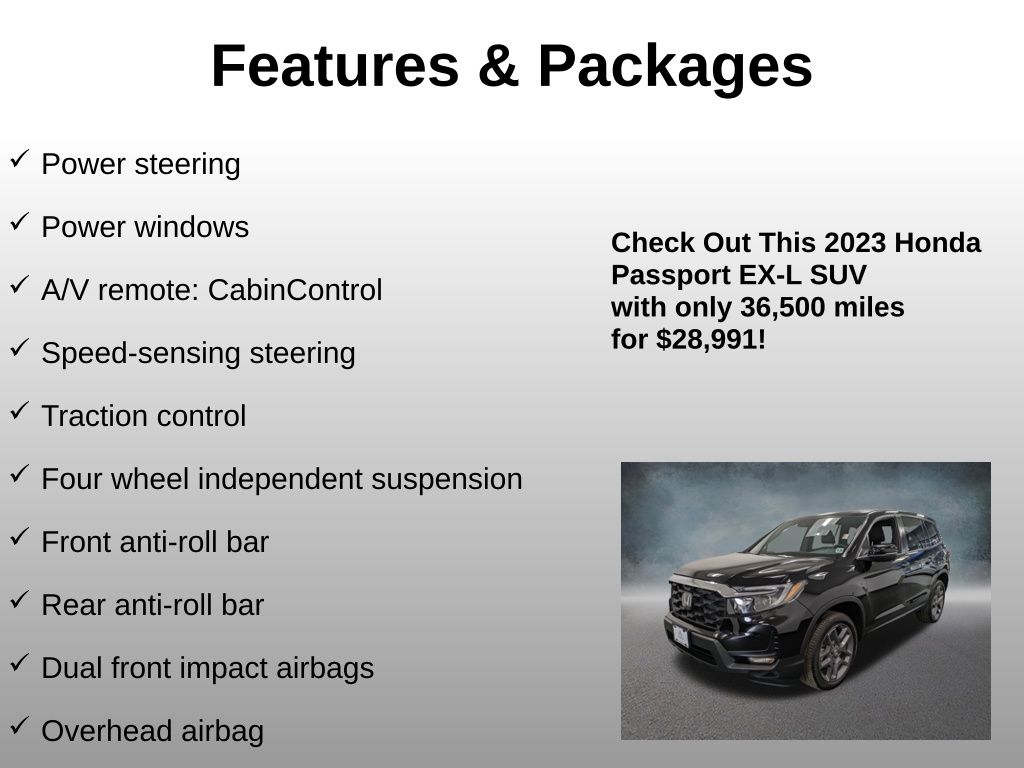 Features & Packages

✓ Power steering

✓ Power windows

✓ A/V remote: CabinControl

✓ Speed-sensing steering

✓ Traction control

✓ Four wheel independent suspension

✓ Front anti-roll bar

✓ Rear anti-roll bar

✓ Dual front impact airbags

✓ Overhead airbag

Check Out This 2023 Honda Passport EX-L SUV with only 36,500 miles for $28,991!